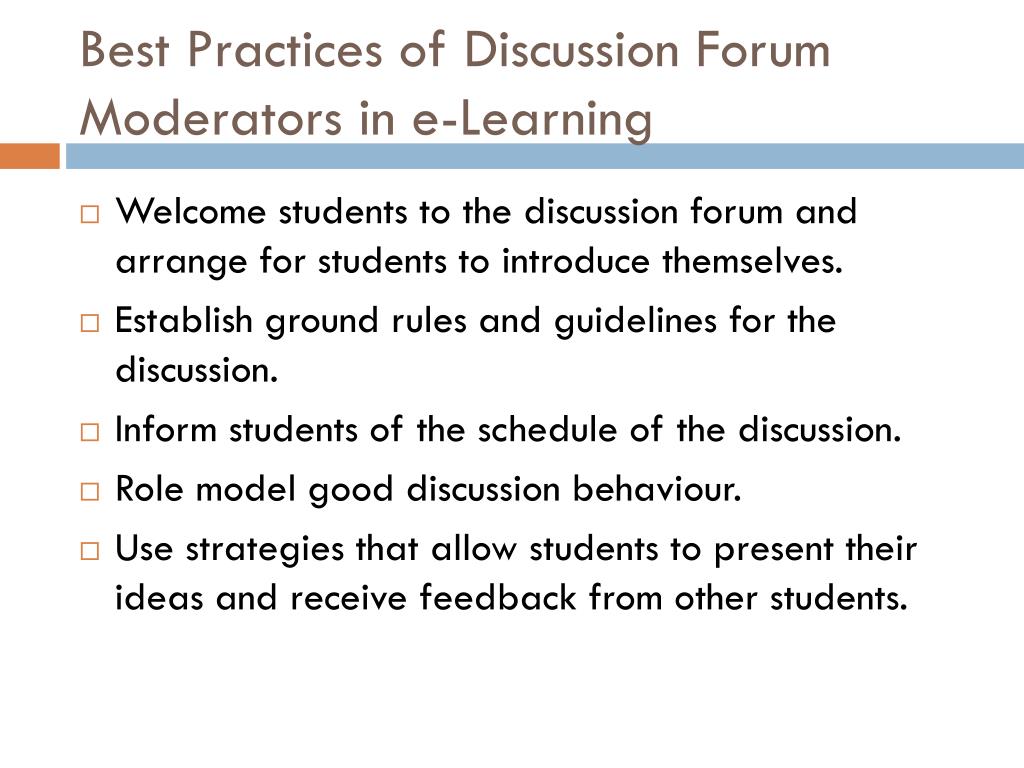 Best Practices of Discussion Forum Moderators in e-Learning

□ Welcome students to the discussion forum and arrange for students to introduce themselves.
□ Establish ground rules and guidelines for the discussion.
□ Inform students of the schedule of the discussion.
□ Role model good discussion behaviour.
□ Use strategies that allow students to present their ideas and receive feedback from other students.